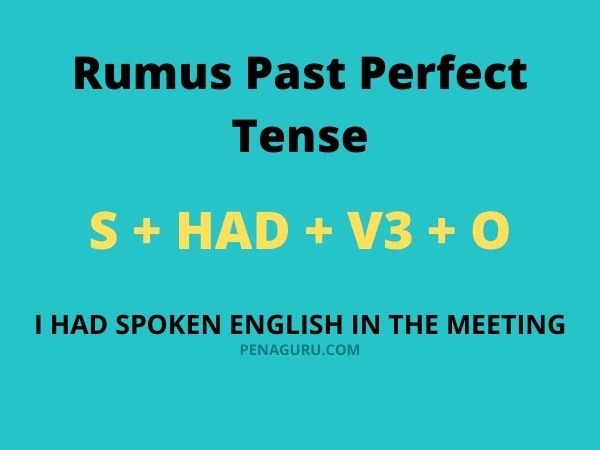 Rumus Past Perfect Tense

S + HAD + V3 + O

I HAD SPOKEN ENGLISH IN THE MEETING

PENAGURU.COM